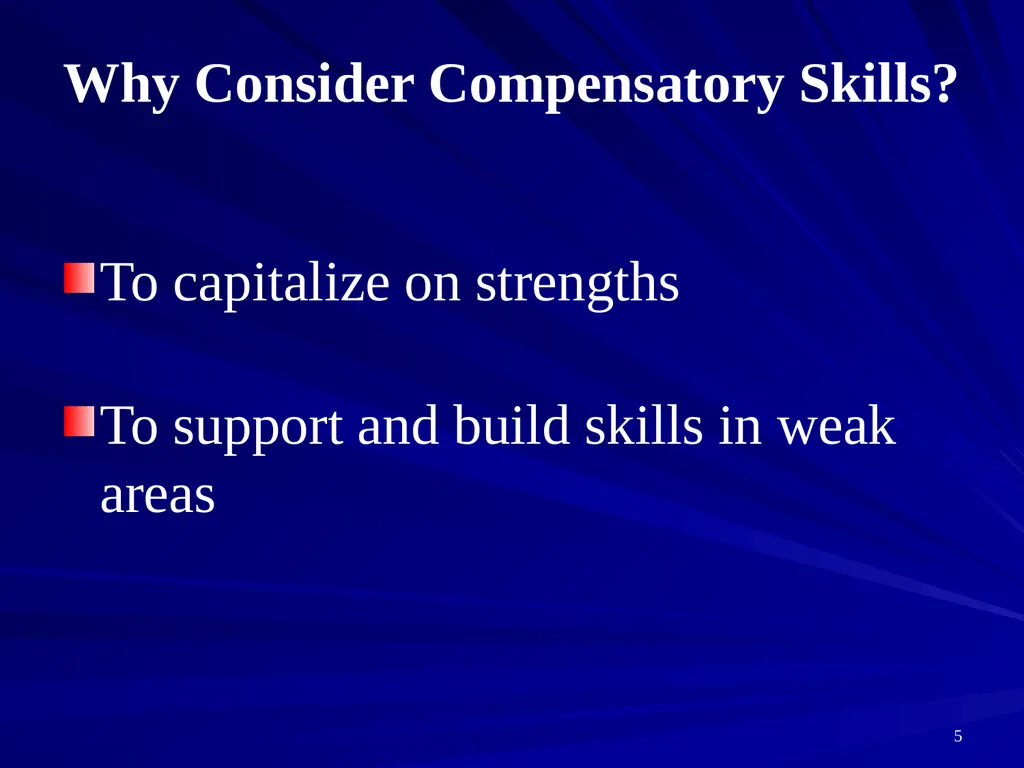 Why Consider Compensatory Skills?

To capitalize on strengths

To support and build skills in weak areas

5